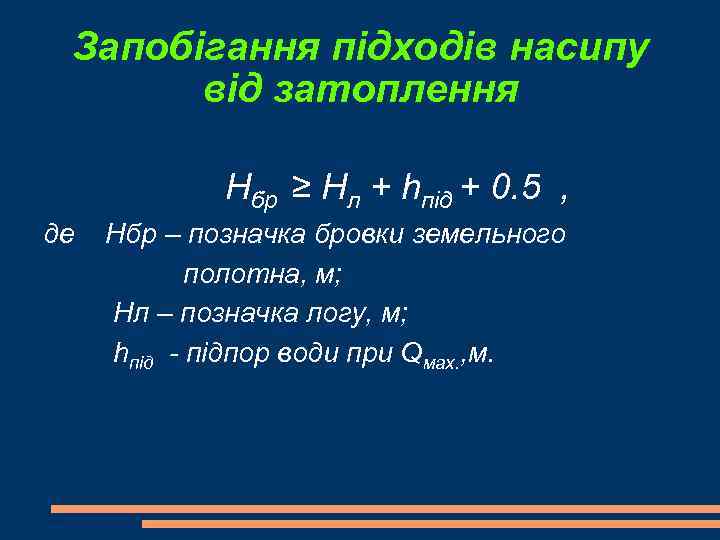 Запобігання підходів насипу від затоплення

$H_{бр} \geq H_{л} + h_{під} + 0.5$ ,

де Нбр – позначка бровки земельного полотна, м;

Нл – позначка логу, м;

$h_{під}$ - підпор води при $Q_{мах.}$,м.